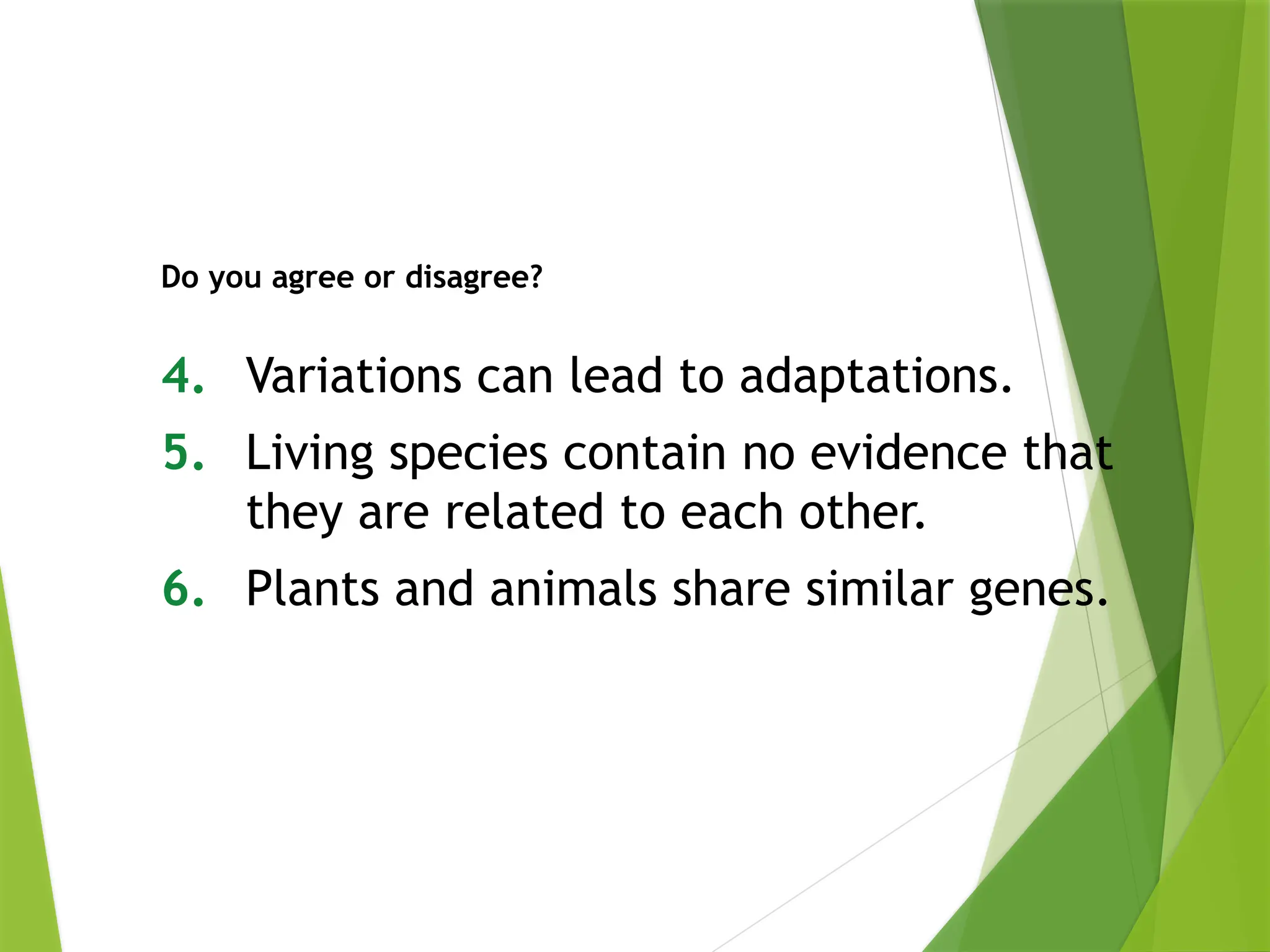 Do you agree or disagree?

4. Variations can lead to adaptations.

5. Living species contain no evidence that they are related to each other.

6. Plants and animals share similar genes.